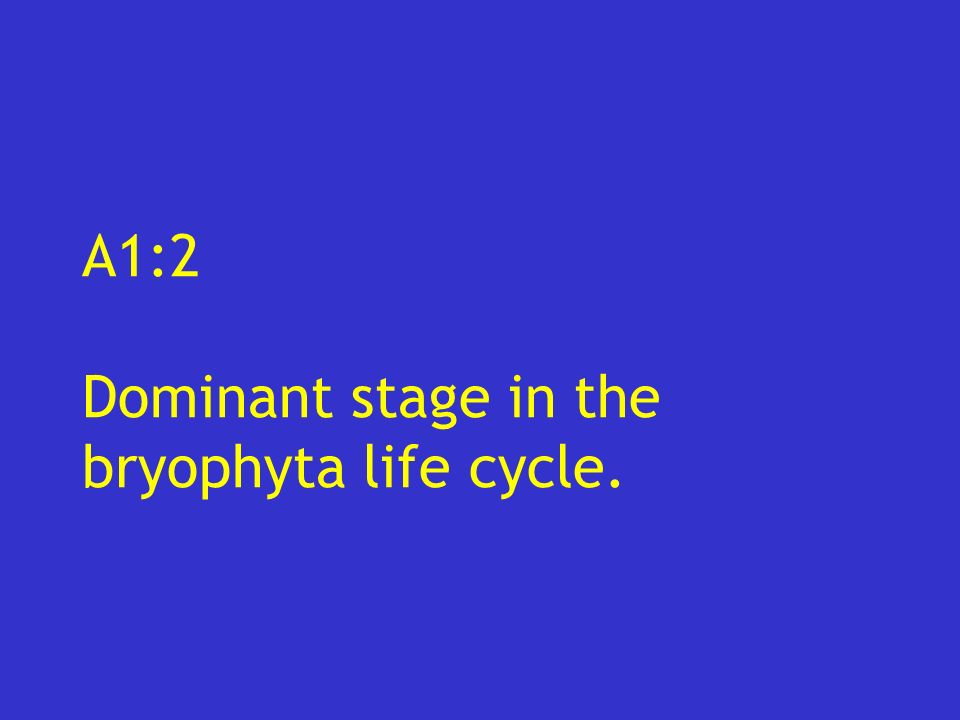 A1:2

Dominant stage in the bryophyta life cycle.